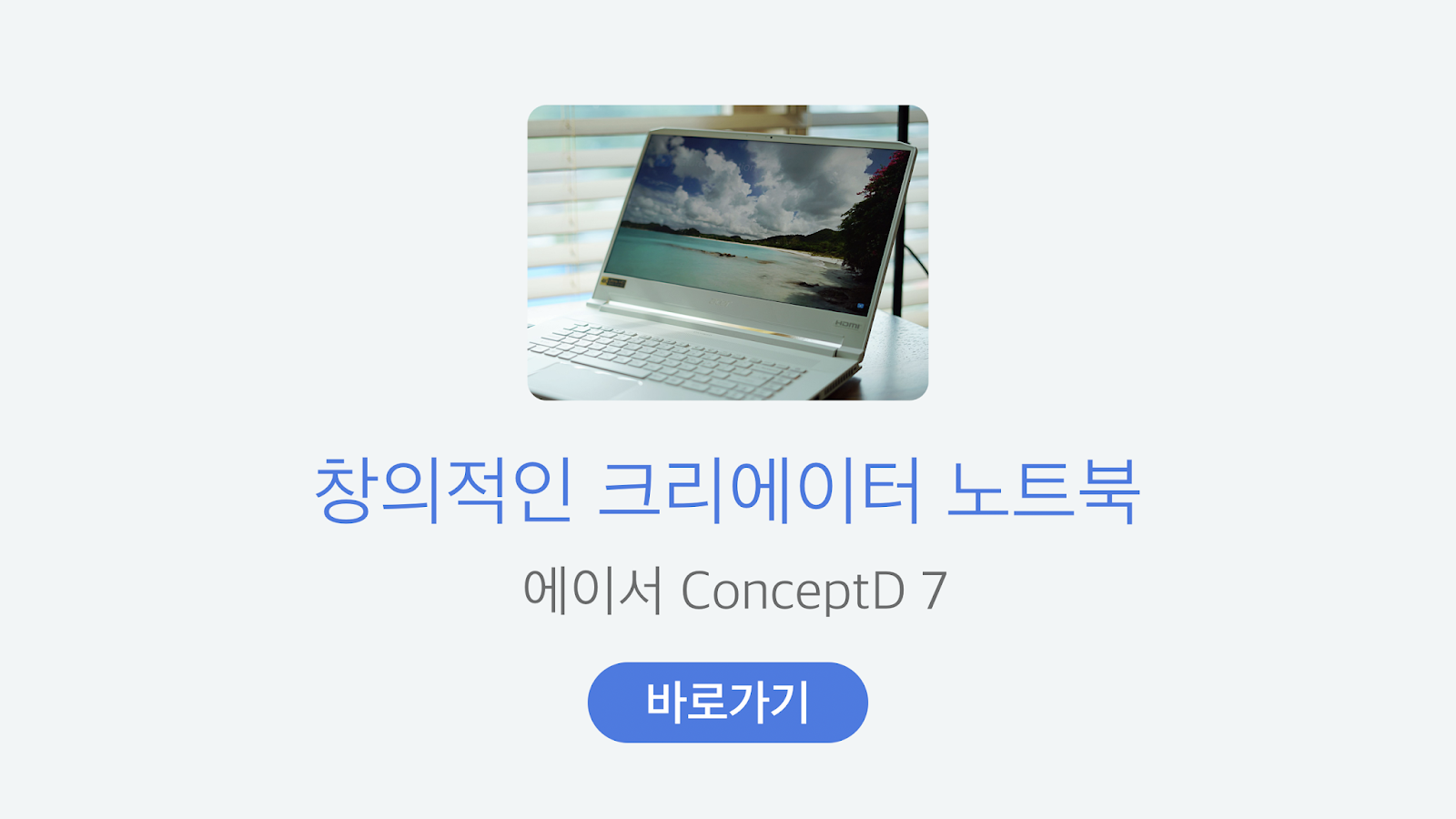 창의적인 크리에이터 노트북

에이서 ConceptD 7

바로가기